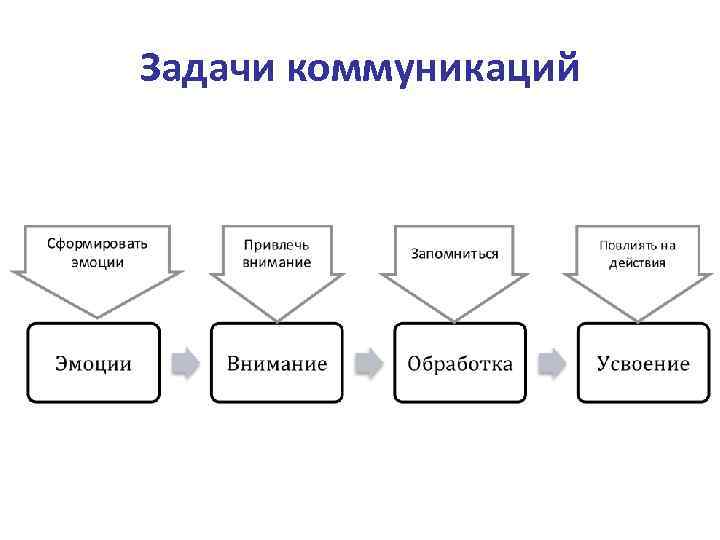 Задачи коммуникаций

Сформировать эмоции

Привлечь внимание

Запомниться

Повлиять на действия

Эмоции

Внимание

Обработка

Усвоение